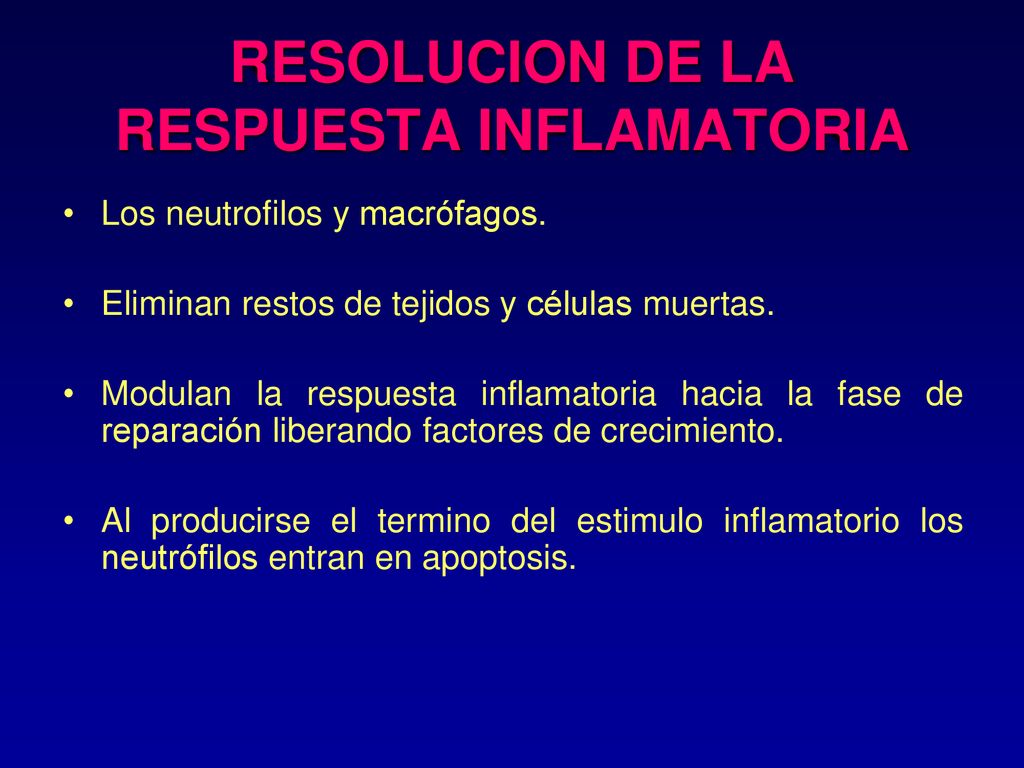 RESOLUCION DE LA RESPUESTA INFLAMATORIA

• Los neutrofilos y macrófagos.

• Eliminan restos de tejidos y células muertas.

• Modulan la respuesta inflamatoria hacia la fase de reparación liberando factores de crecimiento.

• Al producirse el termino del estimulo inflamatorio los neutrófilos entran en apoptosis.